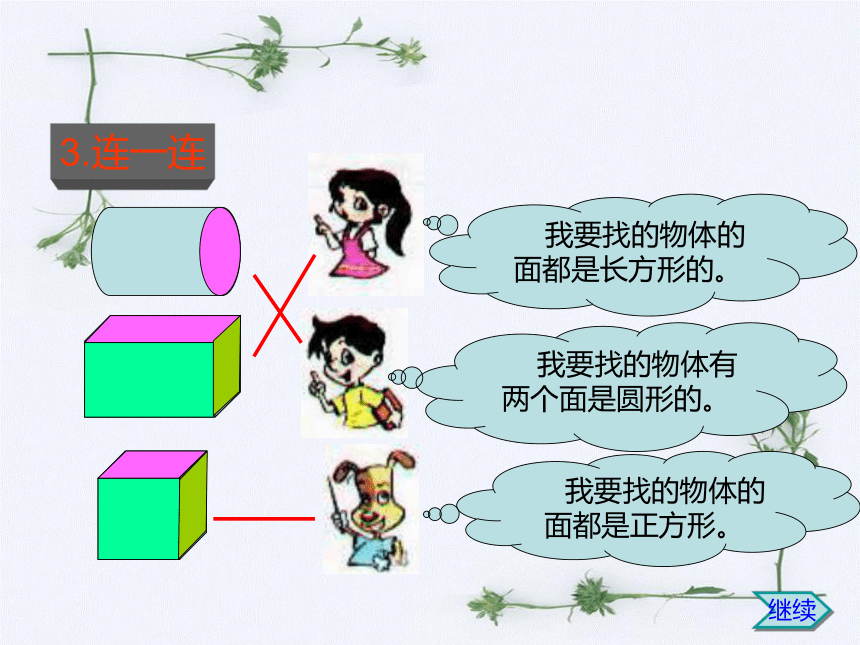 3.连一连

我要找的物体的面都是长方形的。

我要找的物体有两个面是圆形的。

我要找的物体的面都是正方形。

继续